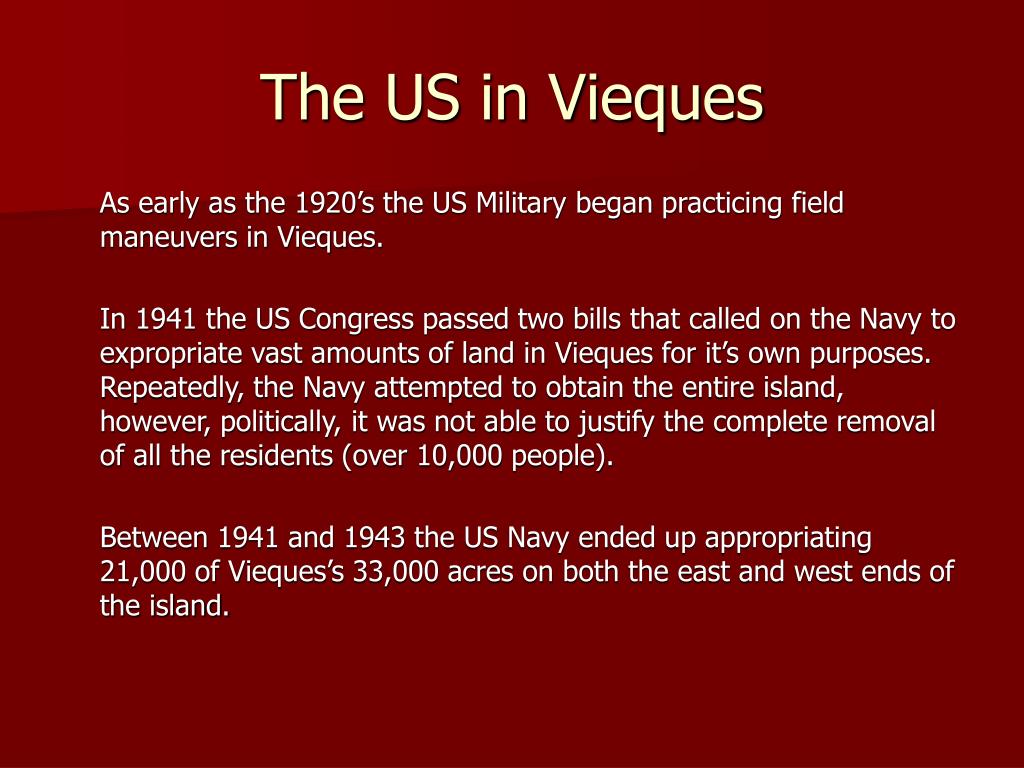 The US in Vieques

As early as the 1920’s the US Military began practicing field maneuvers in Vieques.

In 1941 the US Congress passed two bills that called on the Navy to expropriate vast amounts of land in Vieques for it’s own purposes. Repeatedly, the Navy attempted to obtain the entire island, however, politically, it was not able to justify the complete removal of all the residents (over 10,000 people).

Between 1941 and 1943 the US Navy ended up appropriating 21,000 of Vieques’s 33,000 acres on both the east and west ends of the island.